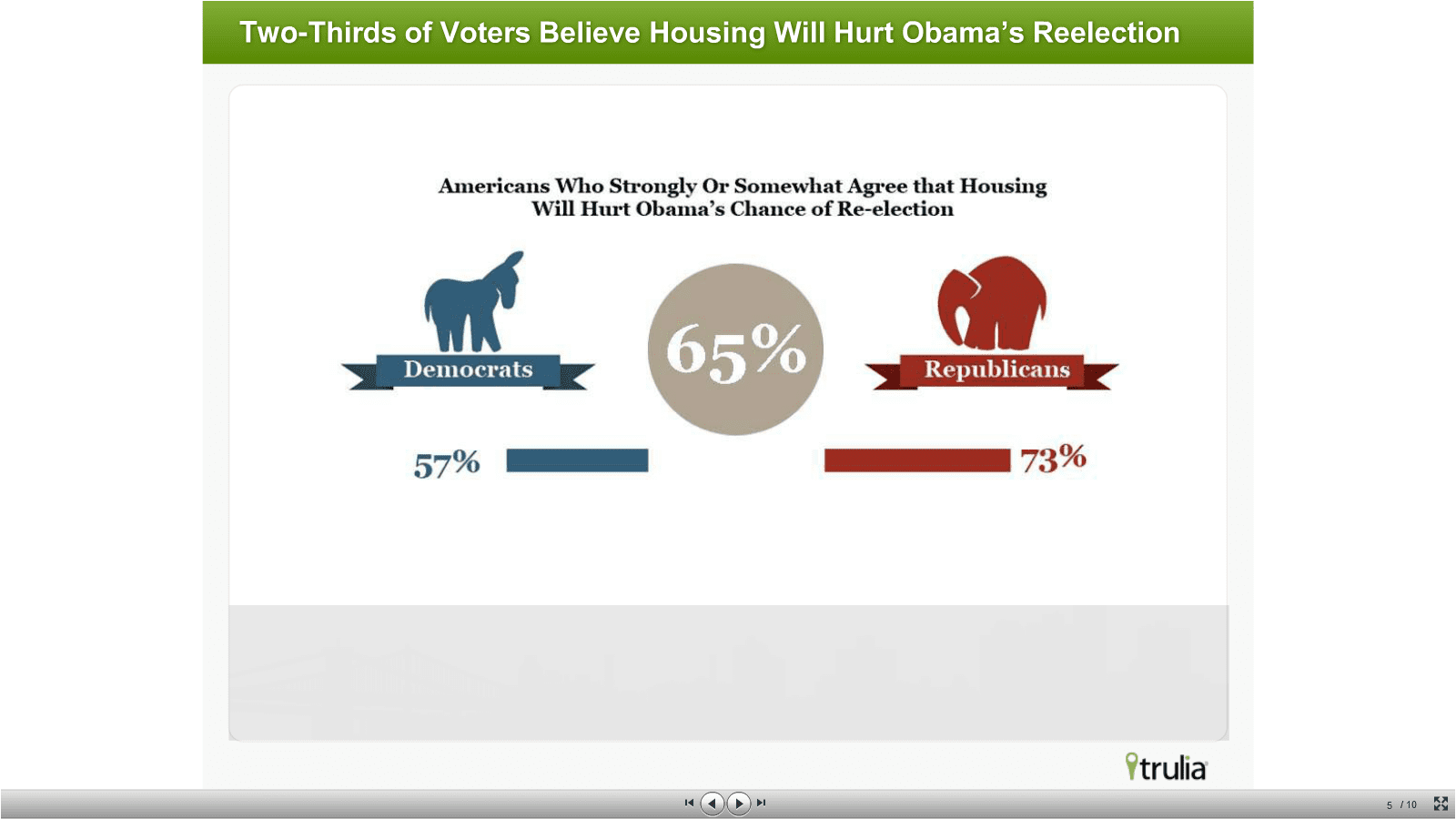 Two-Thirds of Voters Believe Housing Will Hurt Obama's Reelection

Americans Who Strongly Or Somewhat Agree that Housing Will Hurt Obama's Chance of Re-election

Democrats

65%

Republicans

57%

73%

trulia

5 / 10